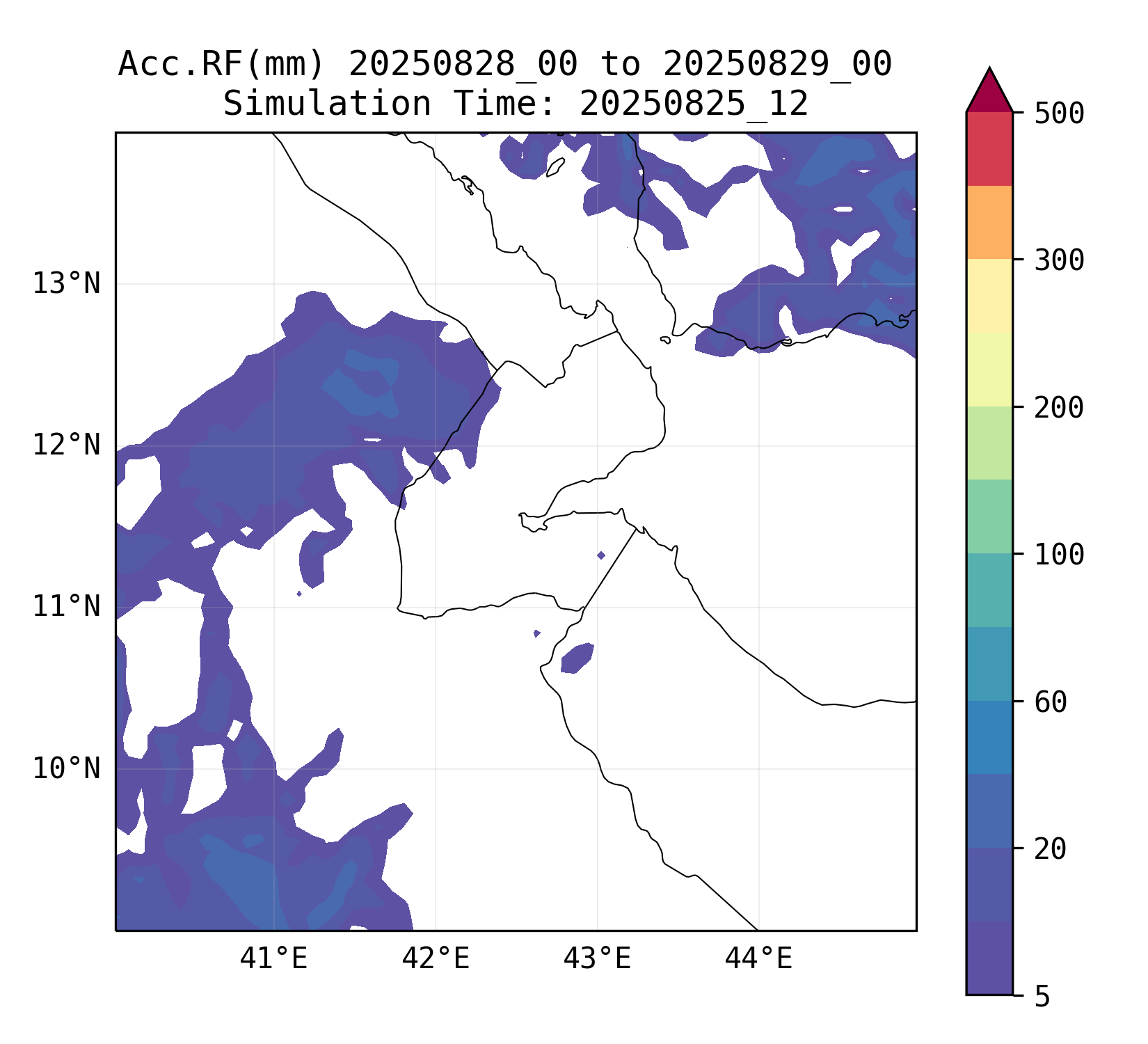 Acc.RF(mm) 20250828_00 to 20250829_00
Simulation Time: 20250825_12

13°N
12°N
11°N
10°N

41°E
42°E
43°E
44°E

500
300
200
100
60
20
5